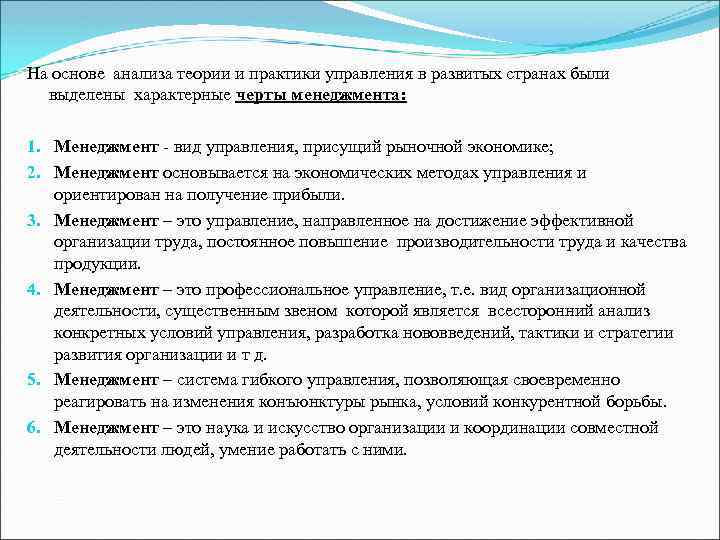 На основе анализа теории и практики управления в развитых странах были выделены характерные черты менеджмента:

1. Менеджмент - вид управления, присущий рыночной экономике;
2. Менеджмент основывается на экономических методах управления и ориентирован на получение прибыли.
3. Менеджмент – это управление, направленное на достижение эффективной организации труда, постоянное повышение производительности труда и качества продукции.
4. Менеджмент – это профессиональное управление, т.е. вид организационной деятельности, существенным звеном которой является всесторонний анализ конкретных условий управления, разработка нововведений, тактики и стратегии развития организации и т д.
5. Менеджмент – система гибкого управления, позволяющая своевременно реагировать на изменения конъюнктуры рынка, условий конкурентной борьбы.
6. Менеджмент – это наука и искусство организации и координации совместной деятельности людей, умение работать с ними.